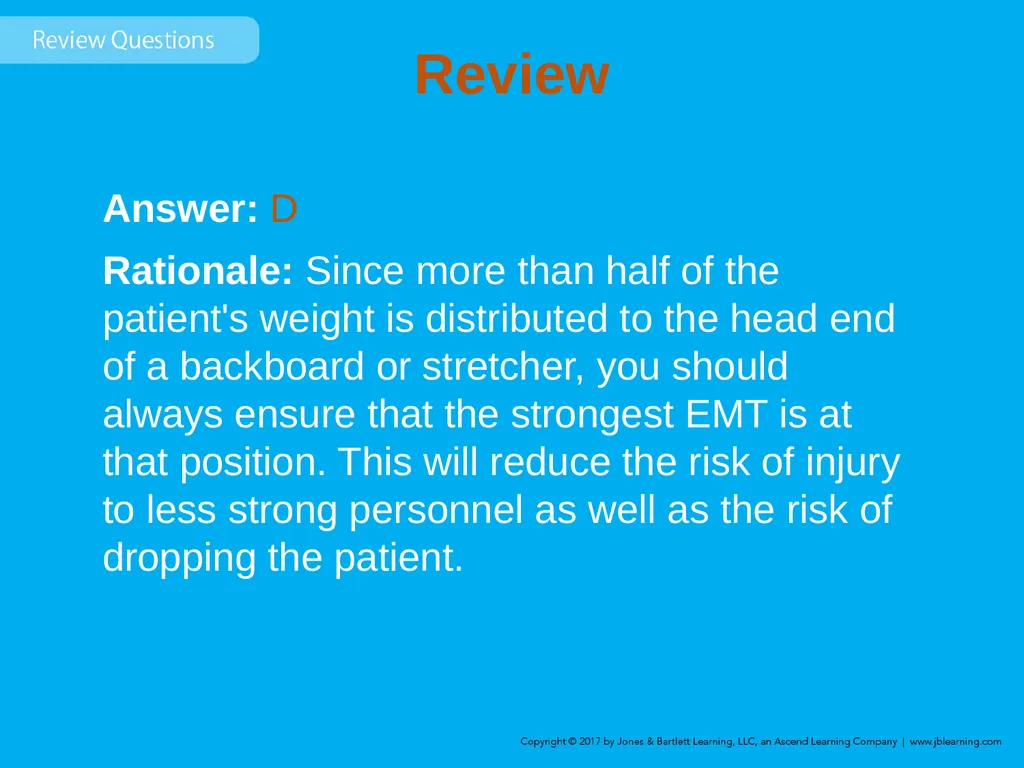 Review Questions

Review

Answer: D

Rationale: Since more than half of the patient's weight is distributed to the head end of a backboard or stretcher, you should always ensure that the strongest EMT is at that position. This will reduce the risk of injury to less strong personnel as well as the risk of dropping the patient.

Copyright © 2017 by Jones & Bartlett Learning, LLC, an Ascend Learning Company | www.jblearning.com